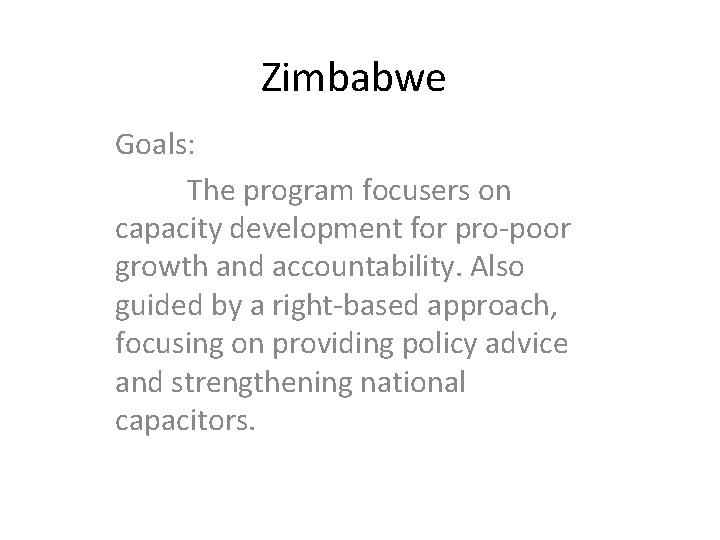 Zimbabwe

Goals:

The program focusers on capacity development for pro-poor growth and accountability. Also guided by a right-based approach, focusing on providing policy advice and strengthening national capacitors.